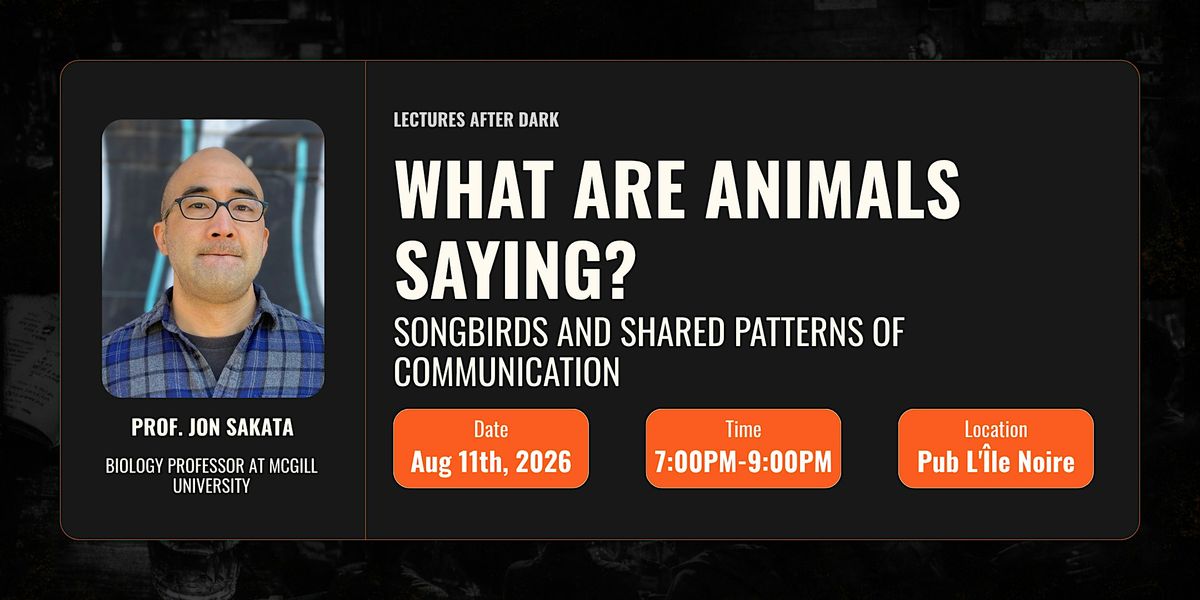 PROF. JON SAKATA

BIOLOGY PROFESSOR AT MCGILL UNIVERSITY

LECTURES AFTER DARK

WHAT ARE ANIMALS SAYING?

SONGBIRDS AND SHARED PATTERNS OF COMMUNICATION

Date
Aug 11th, 2026

Time
7:00PM-9:00PM

Location
Pub L'Île Noire